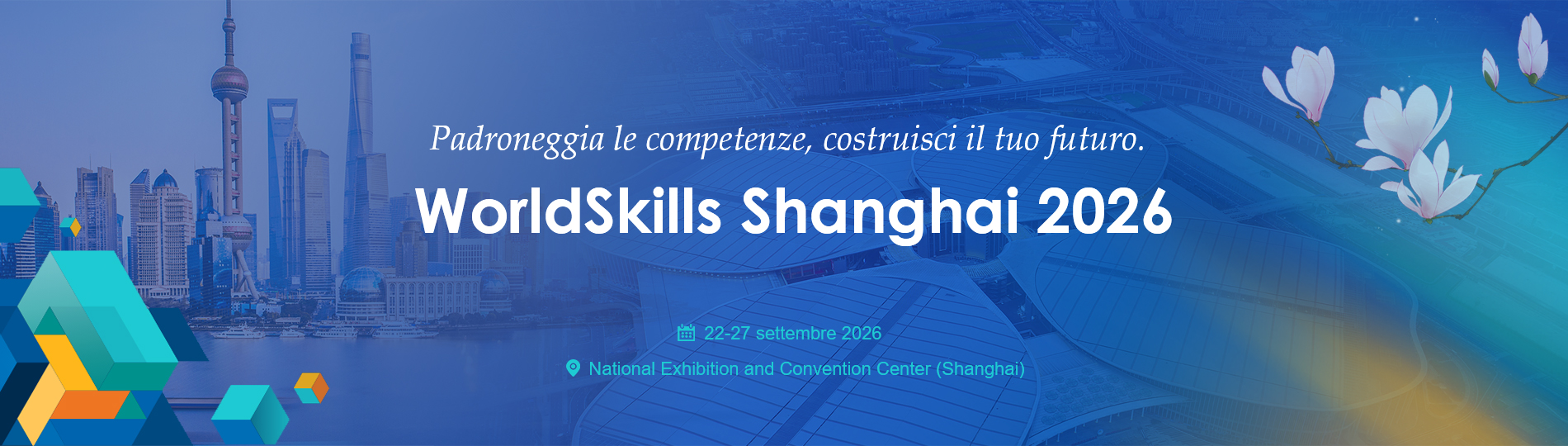 Padroneggia le competenze, costruisci il tuo futuro.

WorldSkills Shanghai 2026

22-27 settembre 2026

National Exhibition and Convention Center (Shanghai)